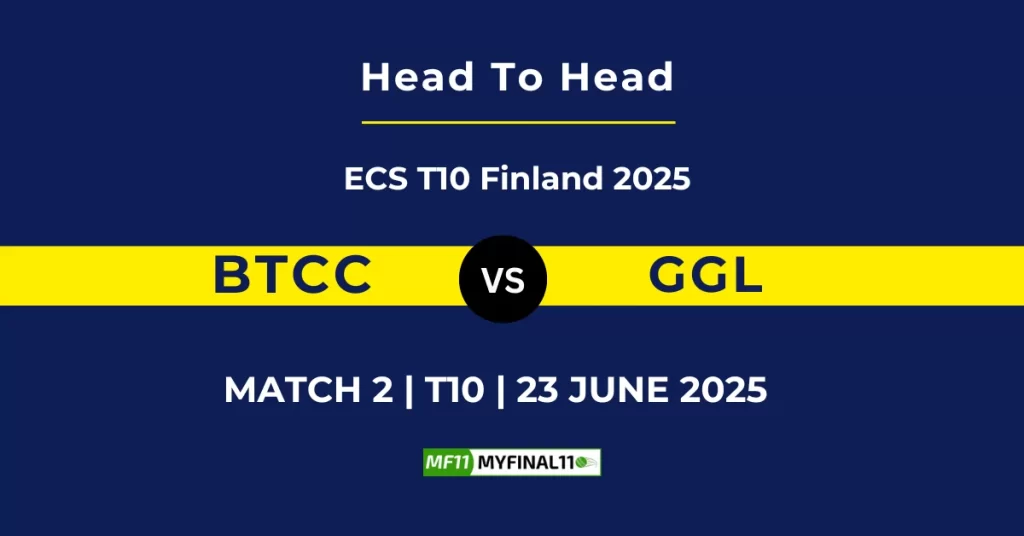 Head To Head

ECS T10 Finland 2025

BTCC

VS

GGL

MATCH 2 | T10 | 23 JUNE 2025

MF11 MYFINAL11